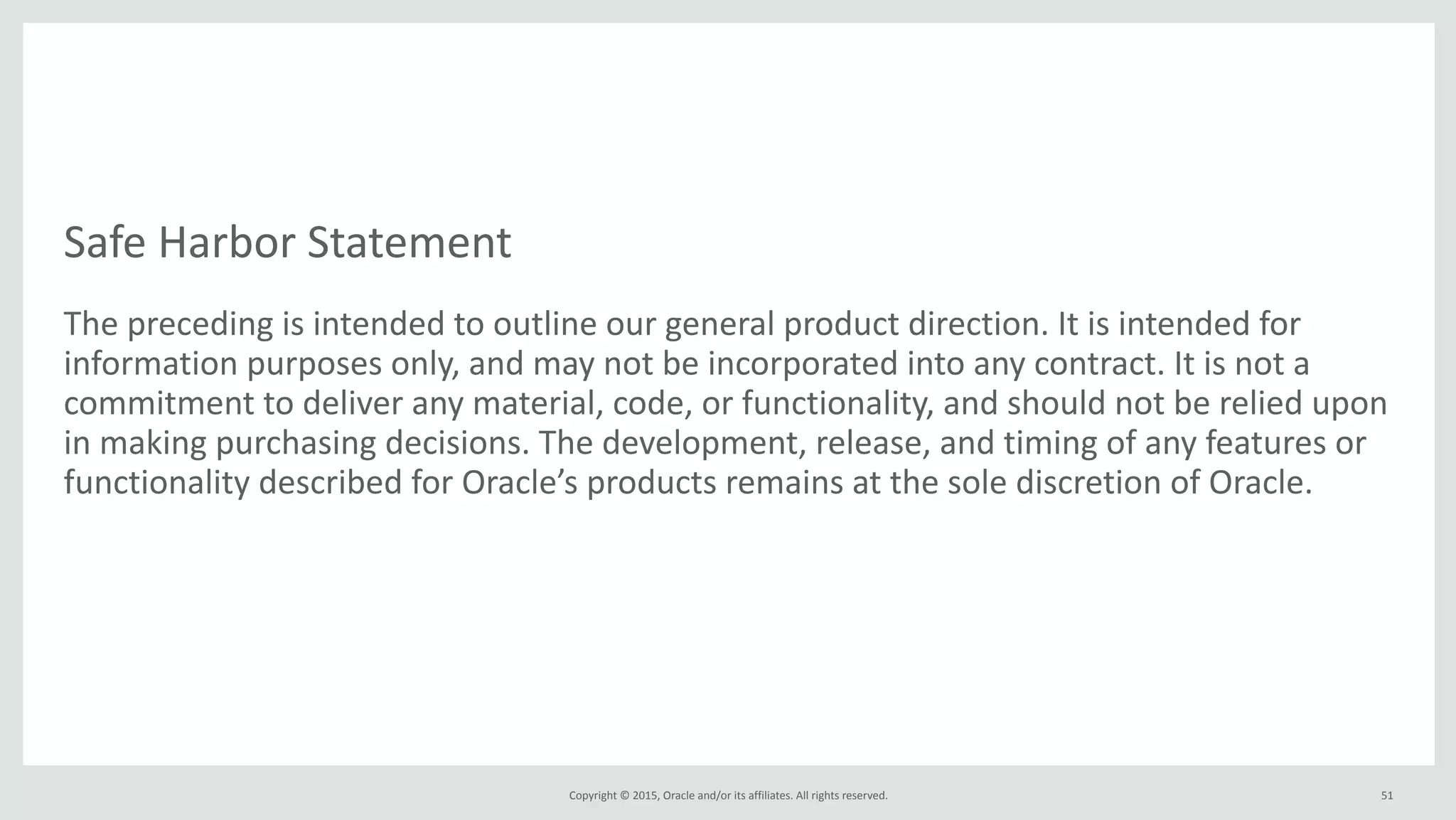 Safe Harbor Statement

The preceding is intended to outline our general product direction. It is intended for information purposes only, and may not be incorporated into any contract. It is not a commitment to deliver any material, code, or functionality, and should not be relied upon in making purchasing decisions. The development, release, and timing of any features or functionality described for Oracle’s products remains at the sole discretion of Oracle.

Copyright © 2015, Oracle and/or its affiliates. All rights reserved.

51